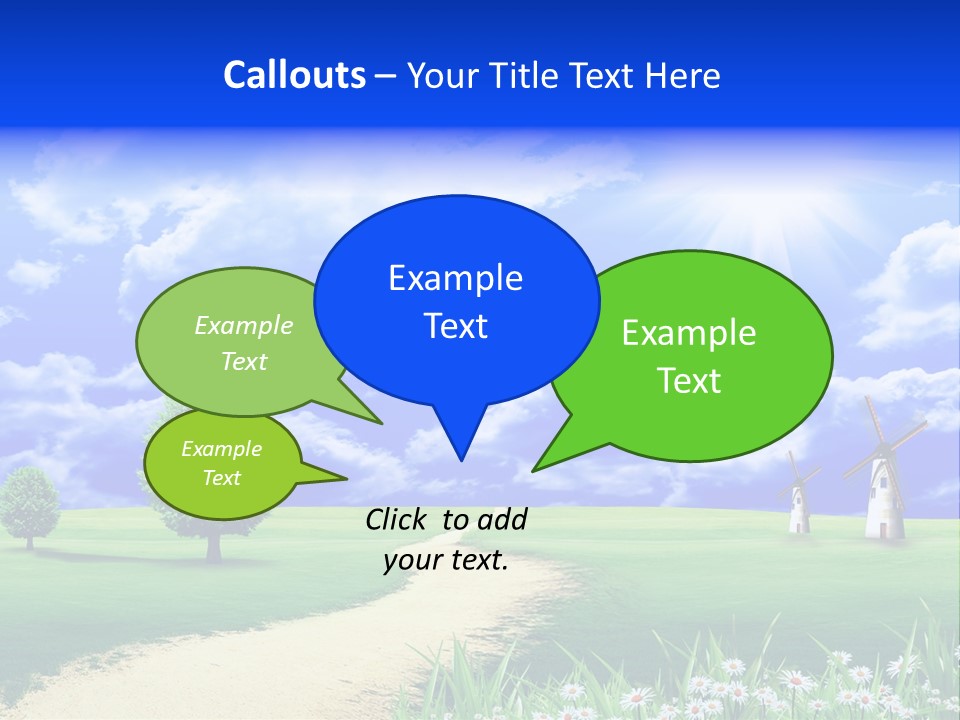 Callouts – Your Title Text Here

Example Text

Example Text

Example Text

Example Text

Click to add your text.